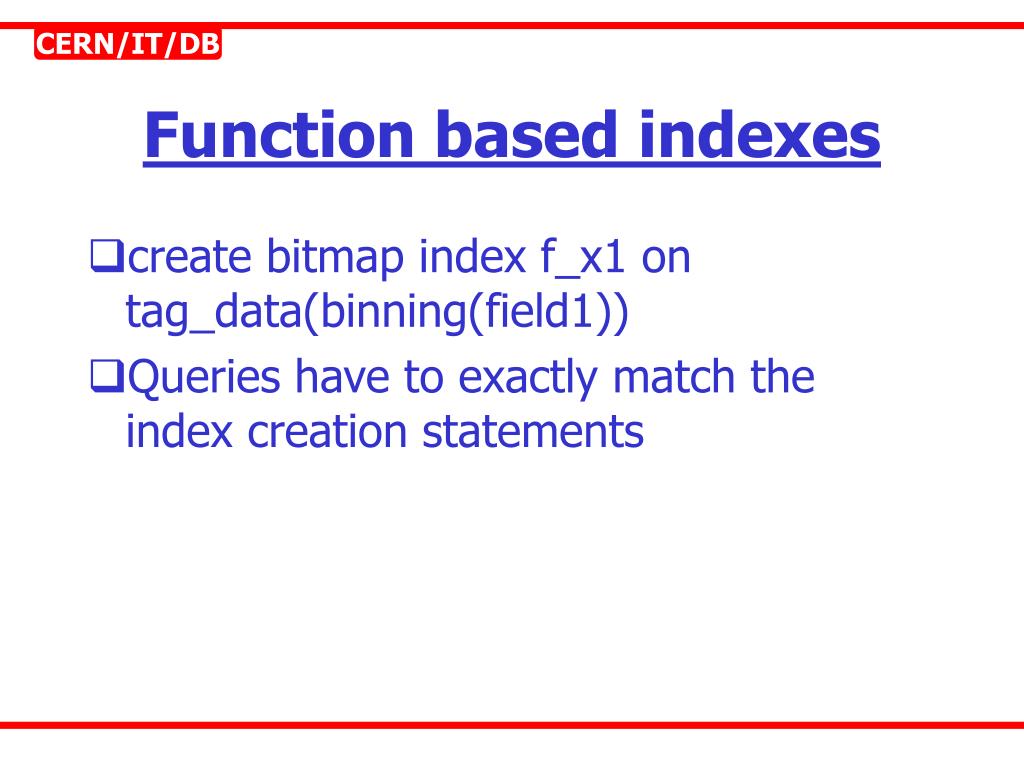 CERN/IT/DB

Function based indexes

❑create bitmap index f_x1 on tag_data(binning(field1))

❑Queries have to exactly match the index creation statements